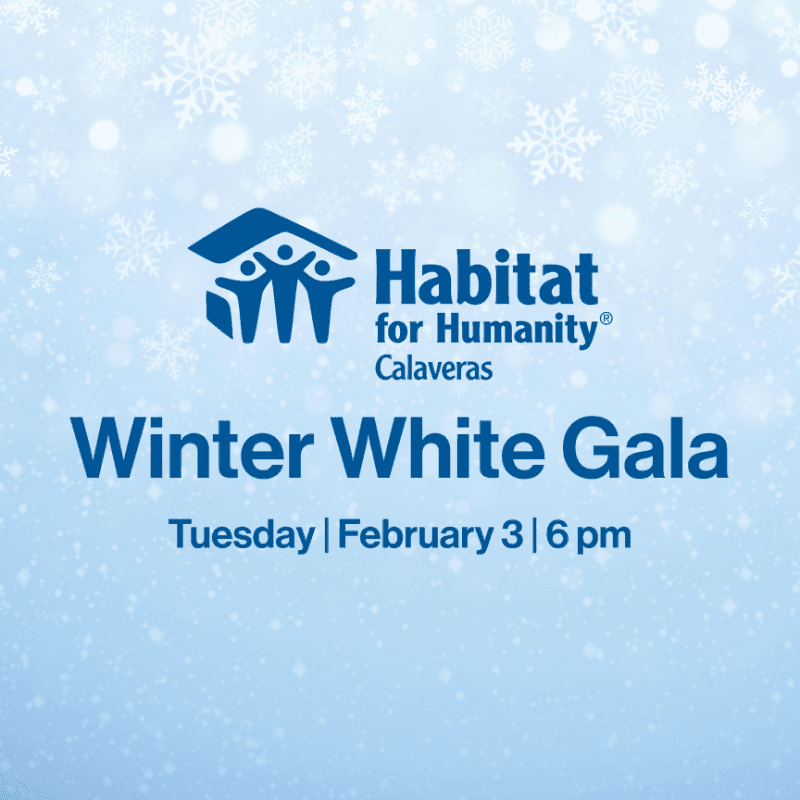 Habitat
for Humanity®
Calaveras

Winter White Gala

Tuesday | February 3 | 6 pm